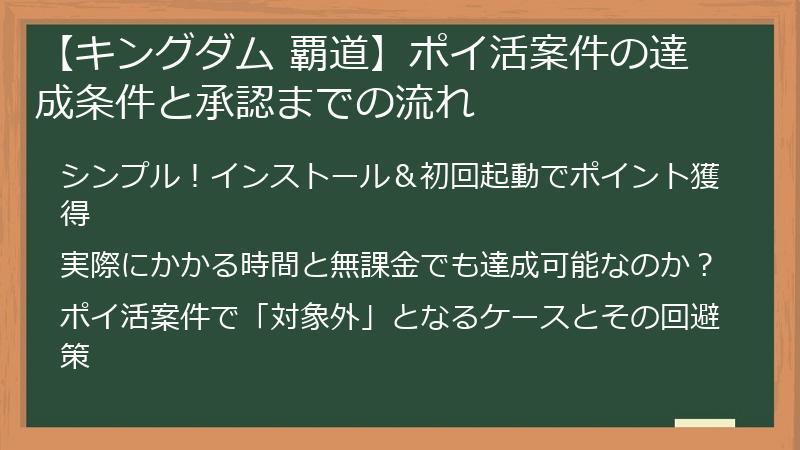 【キングダム 覇道】ポイ活案件の達成条件と承認までの流れ

シンプル！インストール＆初回起動でポイント獲得

実際にかかる時間と無課金でも達成可能なのか？

ポイ活案件で「対象外」となるケースとその回避策